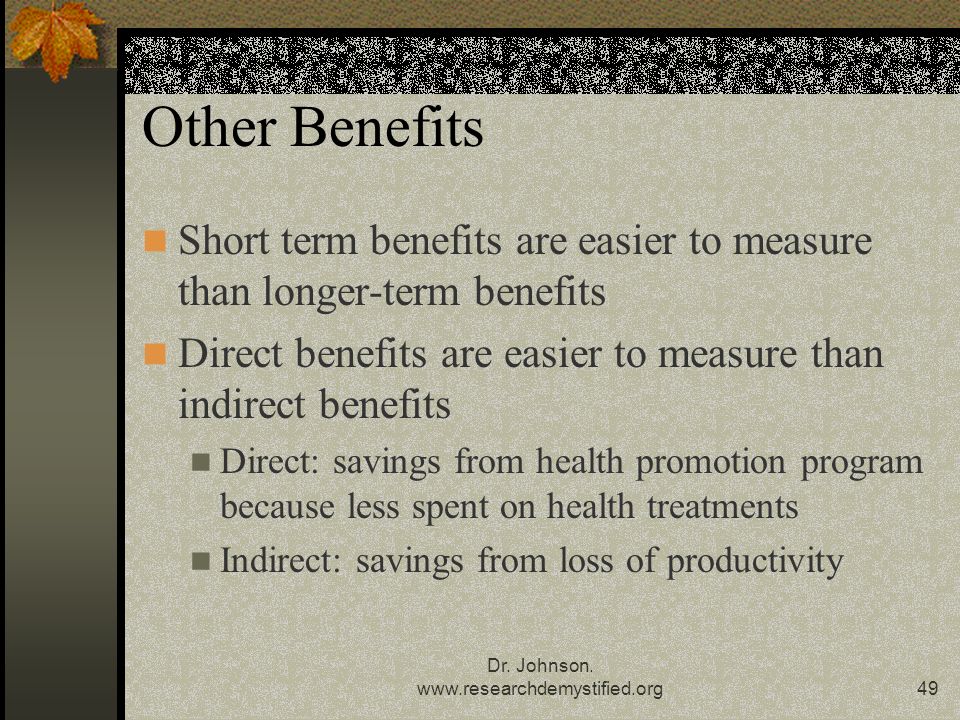 Other Benefits

Short term benefits are easier to measure than longer-term benefits

Direct benefits are easier to measure than indirect benefits

Direct: savings from health promotion program because less spent on health treatments

Indirect: savings from loss of productivity

Dr. Johnson.
www.researchdemystified.org

49